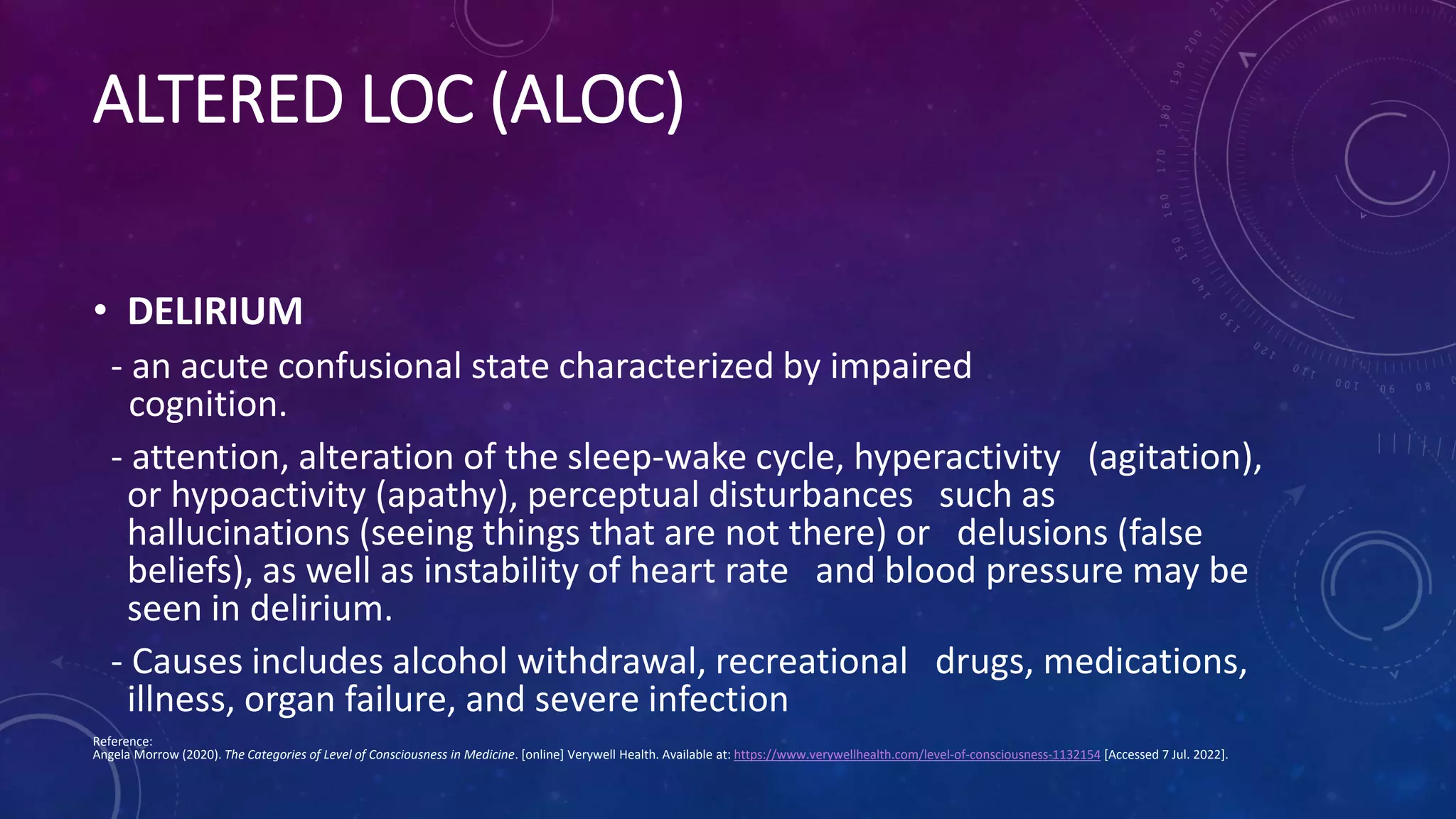 ALTERED LOC (ALOC)

• DELIRIUM

- an acute confusional state characterized by impaired cognition.

- attention, alteration of the sleep-wake cycle, hyperactivity (agitation), or hypoactivity (apathy), perceptual disturbances such as hallucinations (seeing things that are not there) or delusions (false beliefs), as well as instability of heart rate and blood pressure may be seen in delirium.

- Causes includes alcohol withdrawal, recreational drugs, medications, illness, organ failure, and severe infection

Reference:
Angela Morrow (2020). The Categories of Level of Consciousness in Medicine. [online] Verywell Health. Available at: https://www.verywellhealth.com/level-of-consciousness-1132154 [Accessed 7 Jul. 2022].